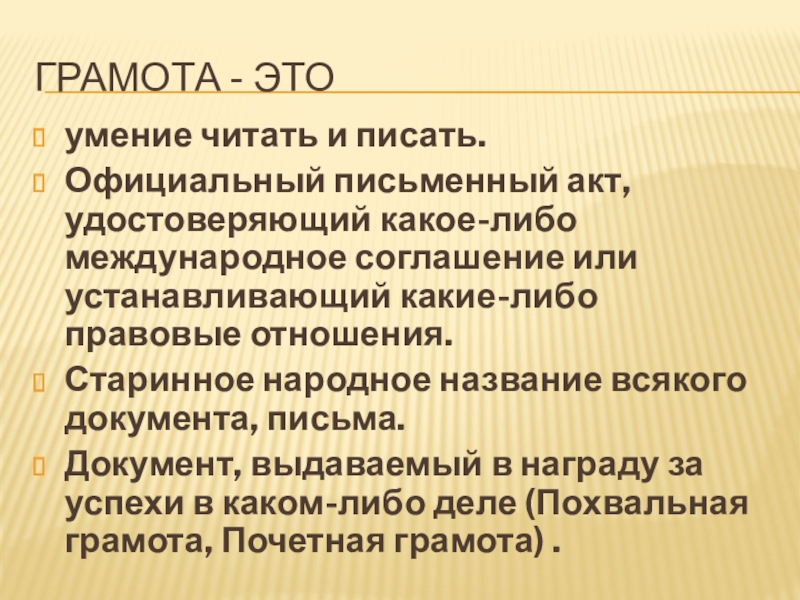 ГРАМОТА - ЭТО

умение читать и писать.

Официальный письменный акт, удостоверяющий какое-либо международное соглашение или устанавливающий какие-либо правовые отношения.

Старинное народное название всякого документа, письма.

Документ, выдаваемый в награду за успехи в каком-либо деле (Похвальная грамота, Почетная грамота) .